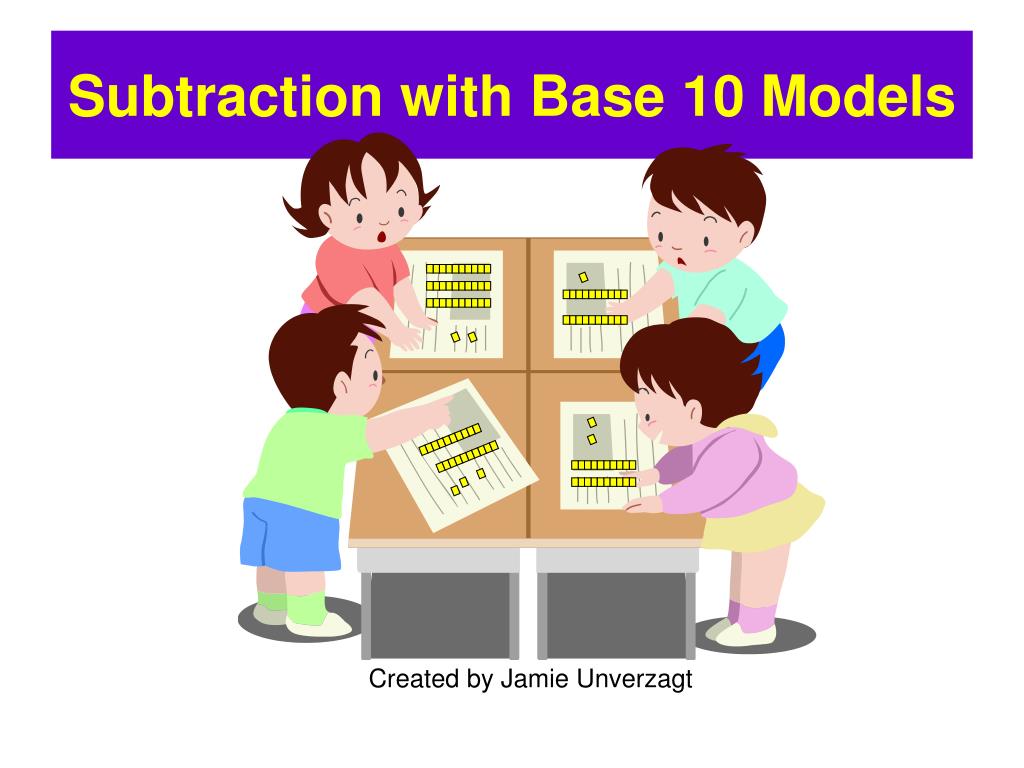 Subtraction with Base 10 Models

Created by Jamie Unverzagt